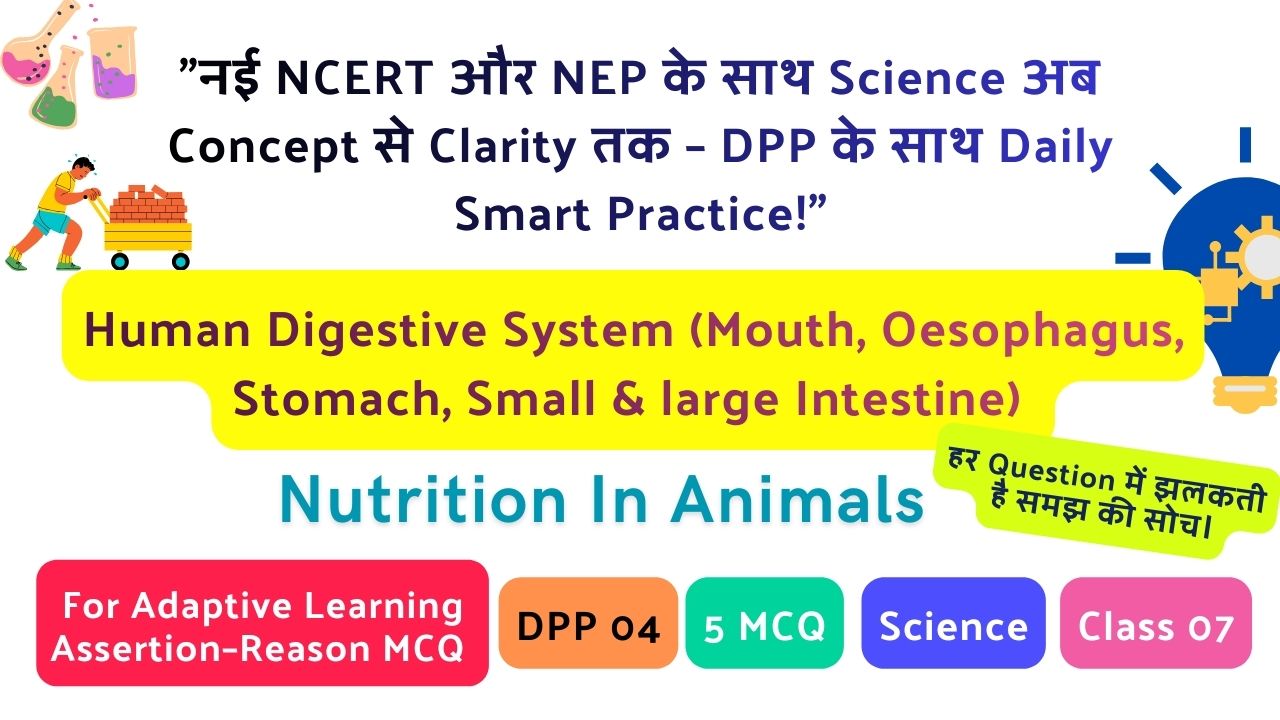 ”नई NCERT और NEP के साथ Science अब Concept से Clarity तक – DPP के साथ Daily Smart Practice!”

Human Digestive System (Mouth, Oesophagus, Stomach, Small & large Intestine)

Nutrition In Animals

हर Question में झलकती है समझ की सोच।

For Adaptive Learning Assertion-Reason MCQ

DPP 04

5 MCQ

Science

Class 07